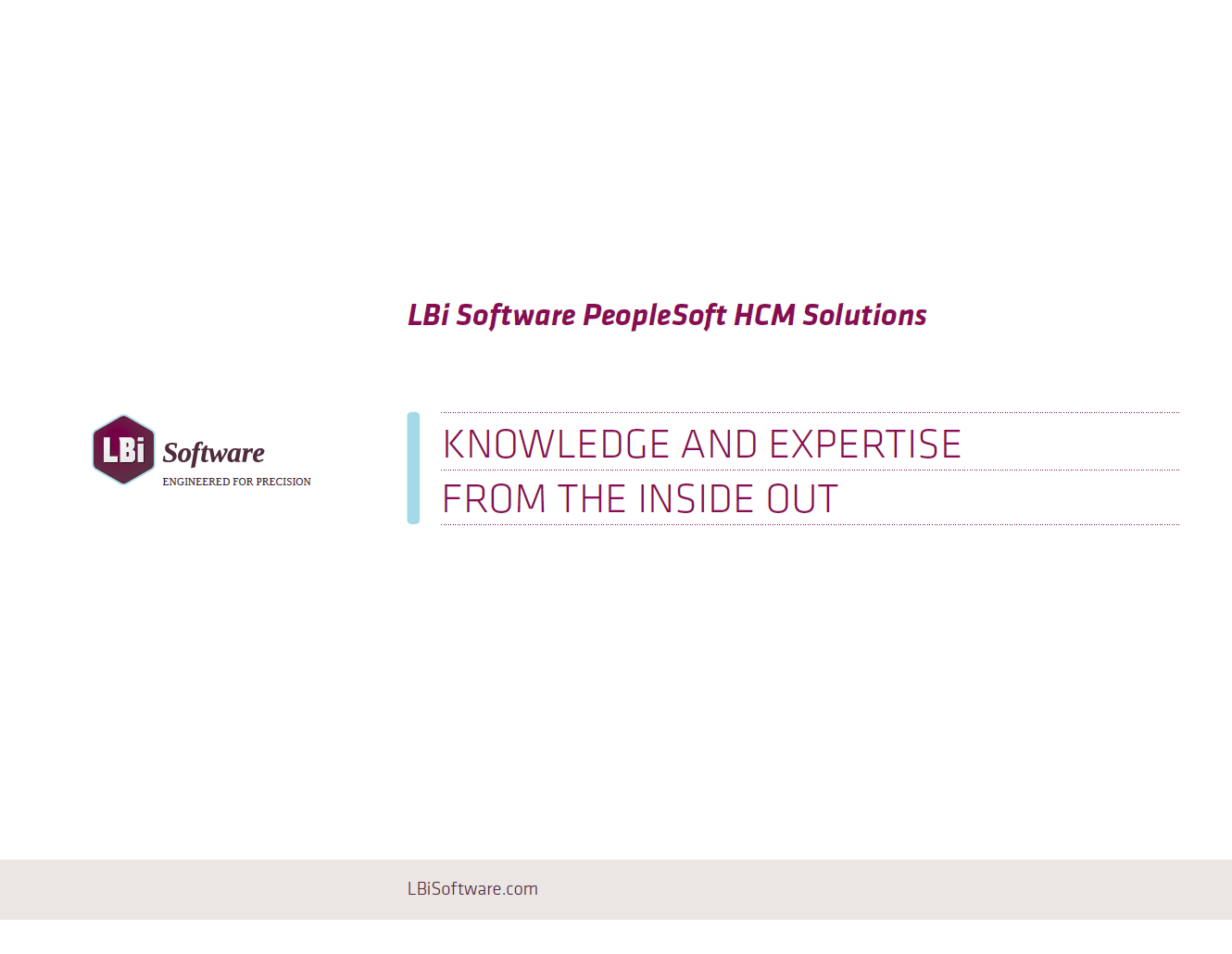 LBi Software PeopleSoft HCM Solutions

LBi Software
ENGINEERED FOR PRECISION

KNOWLEDGE AND EXPERTISE
FROM THE INSIDE OUT

LBiSoftware.com